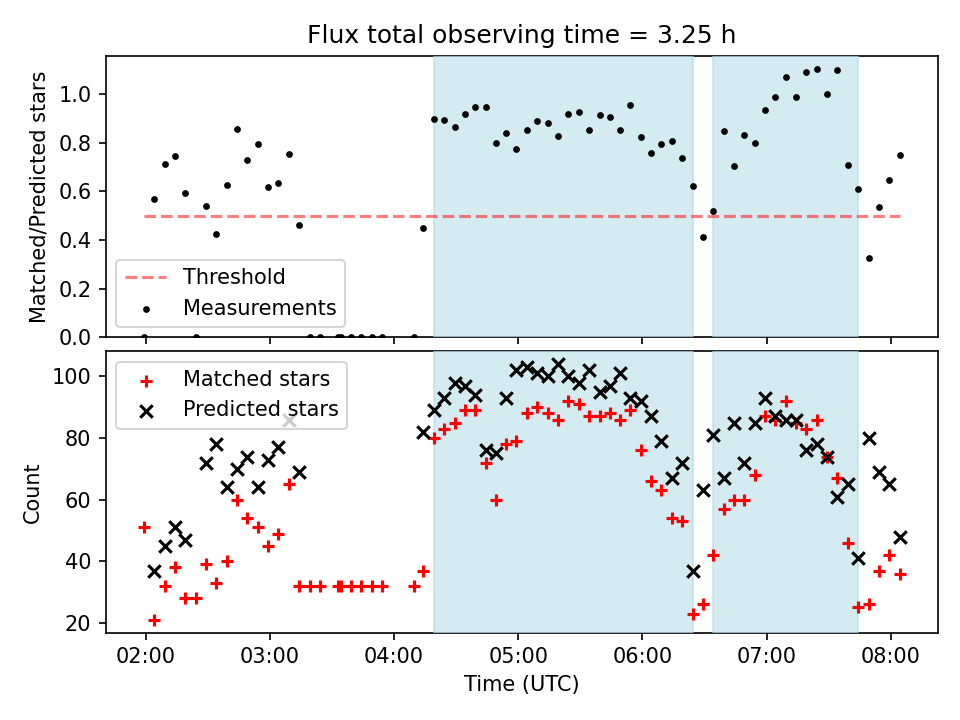 Flux total observing time = 3.25 h

Matched/Predicted stars

1.0
0.8
0.6
0.4
0.2
0.0

Threshold
Measurements

Count

100
80
60
40
20

Matched stars
Predicted stars

02:00
03:00
04:00
05:00
06:00
07:00
08:00

Time (UTC)